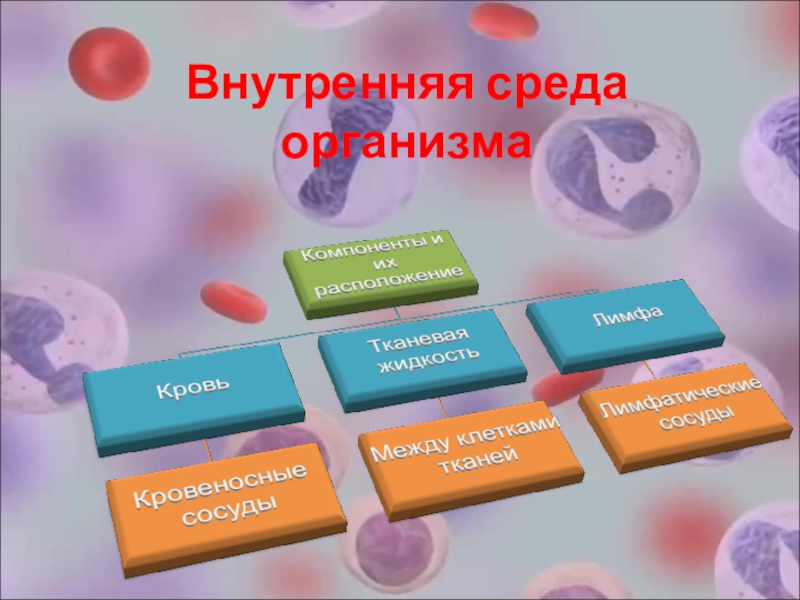 Внутренняя среда организма

Компоненты и их расположение

Кровь

Тканевая жидкость

Лимфа

Кровеносные сосуды

Между клетками тканей

Лимфатические сосуды